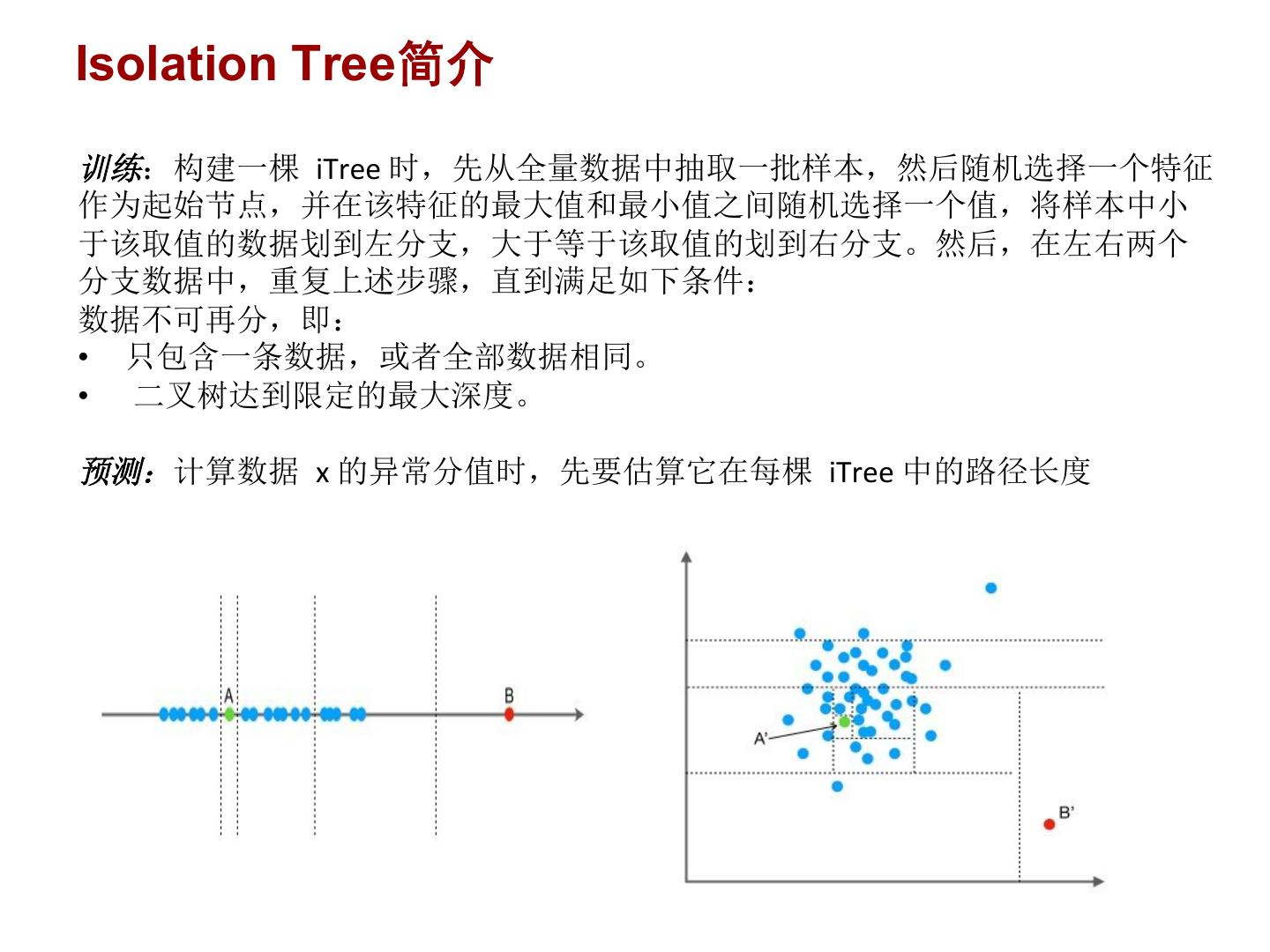 Isolation Tree简介

训练：构建一棵 iTree 时，先从全量数据中抽取一批样本，然后随机选择一个特征作为起始节点，并在该特征的最大值和最小值之间随机选择一个值，将样本中小于该取值的数据划到左分支，大于等于该取值的划到右分支。然后，在左右两个分支数据中，重复上述步骤，直到满足如下条件：
数据不可再分，即：
• 只包含一条数据，或者全部数据相同。
• 二叉树达到限定的最大深度。

预测：计算数据 x 的异常分值时，先要估算它在每棵 iTree 中的路径长度

A
B
A'
B'